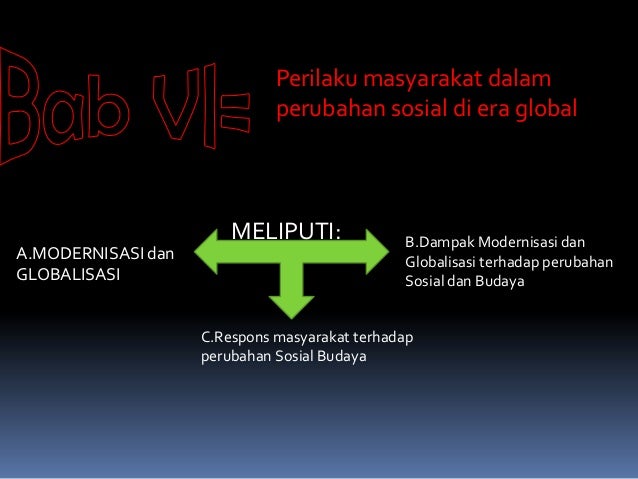 Bab VI=

Perilaku masyarakat dalam perubahan sosial di era global

MELIPUTI:

A.MODERNISASI dan GLOBALISASI

B.Dampak Modernisasi dan Globalisasi terhadap perubahan Sosial dan Budaya

C.Respons masyarakat terhadap perubahan Sosial Budaya